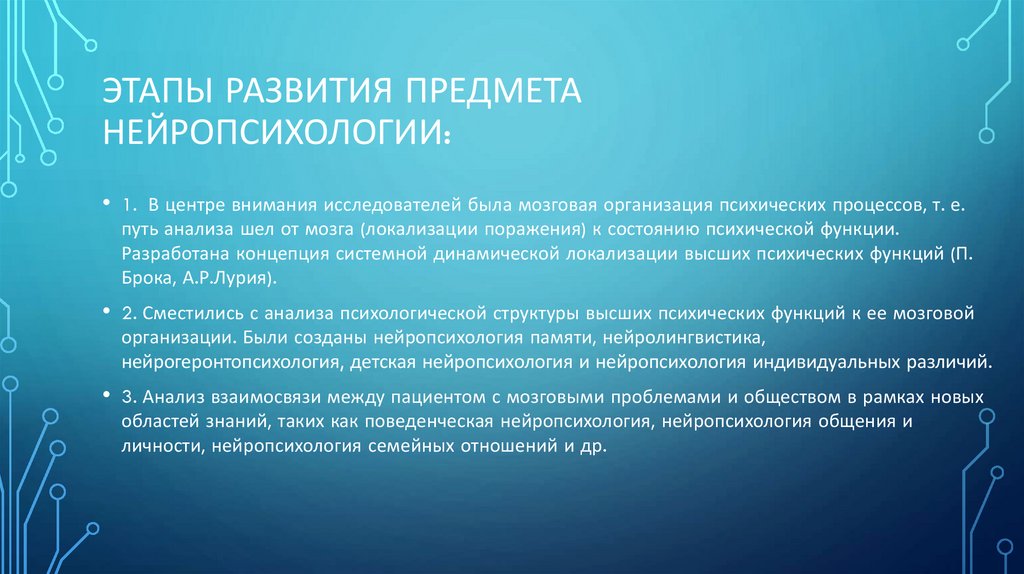 ЭТАПЫ РАЗВИТИЯ ПРЕДМЕТА НЕЙРОПСИХОЛОГИИ:

• 1. В центре внимания исследователей была мозговая организация психических процессов, т. е. путь анализа шел от мозга (локализации поражения) к состоянию психической функции. Разработана концепция системной динамической локализации высших психических функций (П. Брока, А.Р.Лурия).

• 2. Сместились с анализа психологической структуры высших психических функций к ее мозговой организации. Были созданы нейропсихология памяти, нейролингвистика, нейрогеронтопсихология, детская нейропсихология и нейропсихология индивидуальных различий.

• 3. Анализ взаимосвязи между пациентом с мозговыми проблемами и обществом в рамках новых областей знаний, таких как поведенческая нейропсихология, нейропсихология общения и личности, нейропсихология семейных отношений и др.